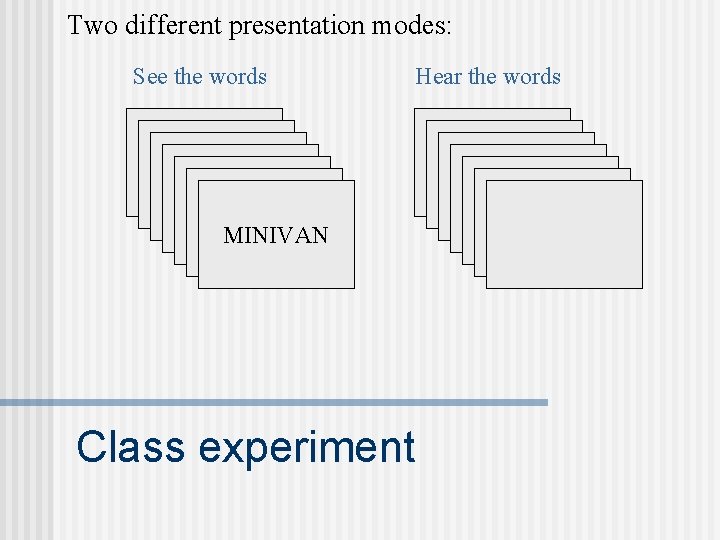 Two different presentation modes:

See the words

Hear the words

MINIVAN

Class experiment